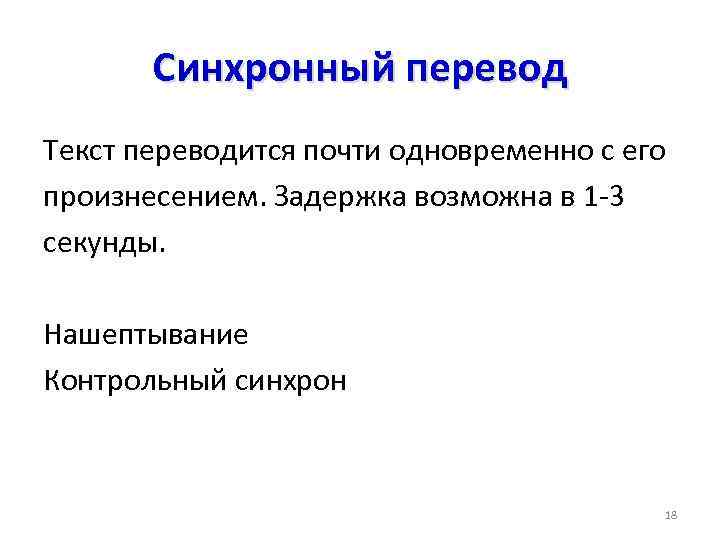 Синхронный перевод

Текст переводится почти одновременно с его произнесением. Задержка возможна в 1-3 секунды.

Нашептывание
Контрольный синхрон

18